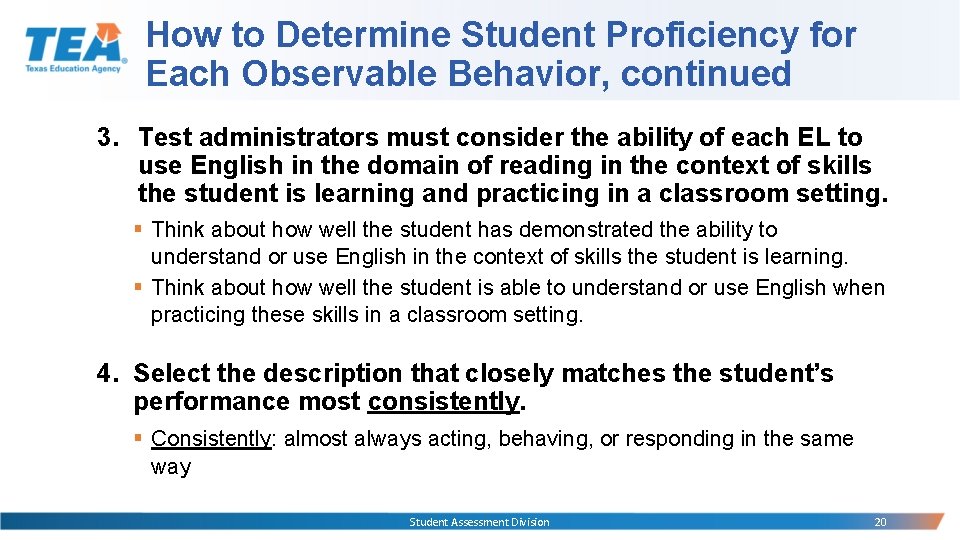 TEA
Texas Education Agency

How to Determine Student Proficiency for Each Observable Behavior, continued

3. Test administrators must consider the ability of each EL to use English in the domain of reading in the context of skills the student is learning and practicing in a classroom setting.

▪ Think about how well the student has demonstrated the ability to understand or use English in the context of skills the student is learning.
▪ Think about how well the student is able to understand or use English when practicing these skills in a classroom setting.

4. Select the description that closely matches the student's performance most consistently.

▪ Consistently: almost always acting, behaving, or responding in the same way

Student Assessment Division
20